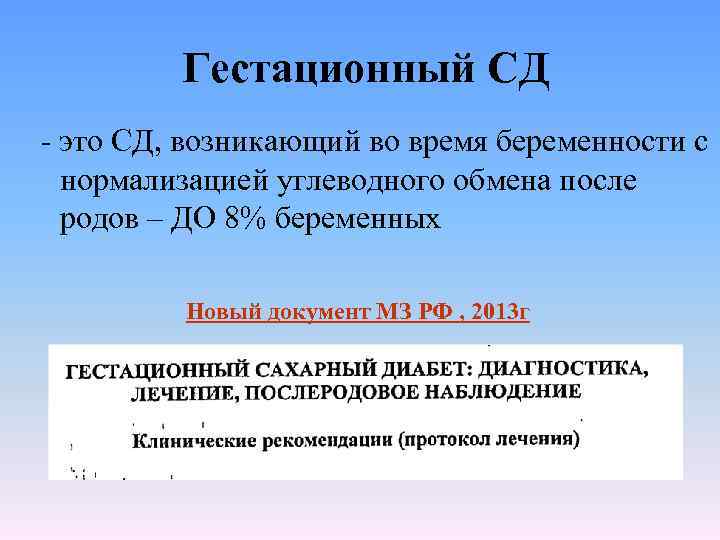 Гестационный СД

- это СД, возникающий во время беременности с нормализацией углеводного обмена после родов – ДО 8% беременных

Новый документ МЗ РФ , 2013г

ГЕСТАЦИОННЫЙ САХАРНЫЙ ДИАБЕТ: ДИАГНОСТИКА, ЛЕЧЕНИЕ, ПОСЛЕРОДОВОЕ НАБЛЮДЕНИЕ

Клинические рекомендации (протокол лечения)